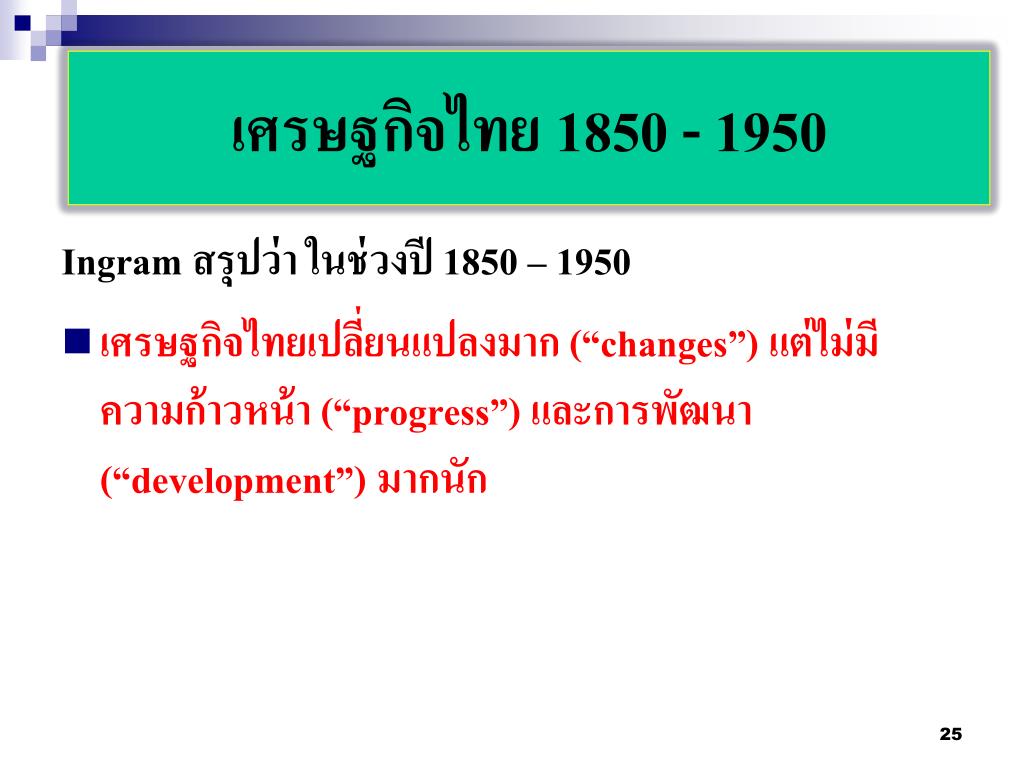 เศรษฐกิจไทย 1850 - 1950

Ingram สรุปว่า ในช่วงปี 1850 – 1950

■ เศรษฐกิจไทยเปลี่ยนแปลงมาก (“changes”) แต่ไม่มีความก้าวหน้า (“progress”) และการพัฒนา (“development”) มากนัก

25